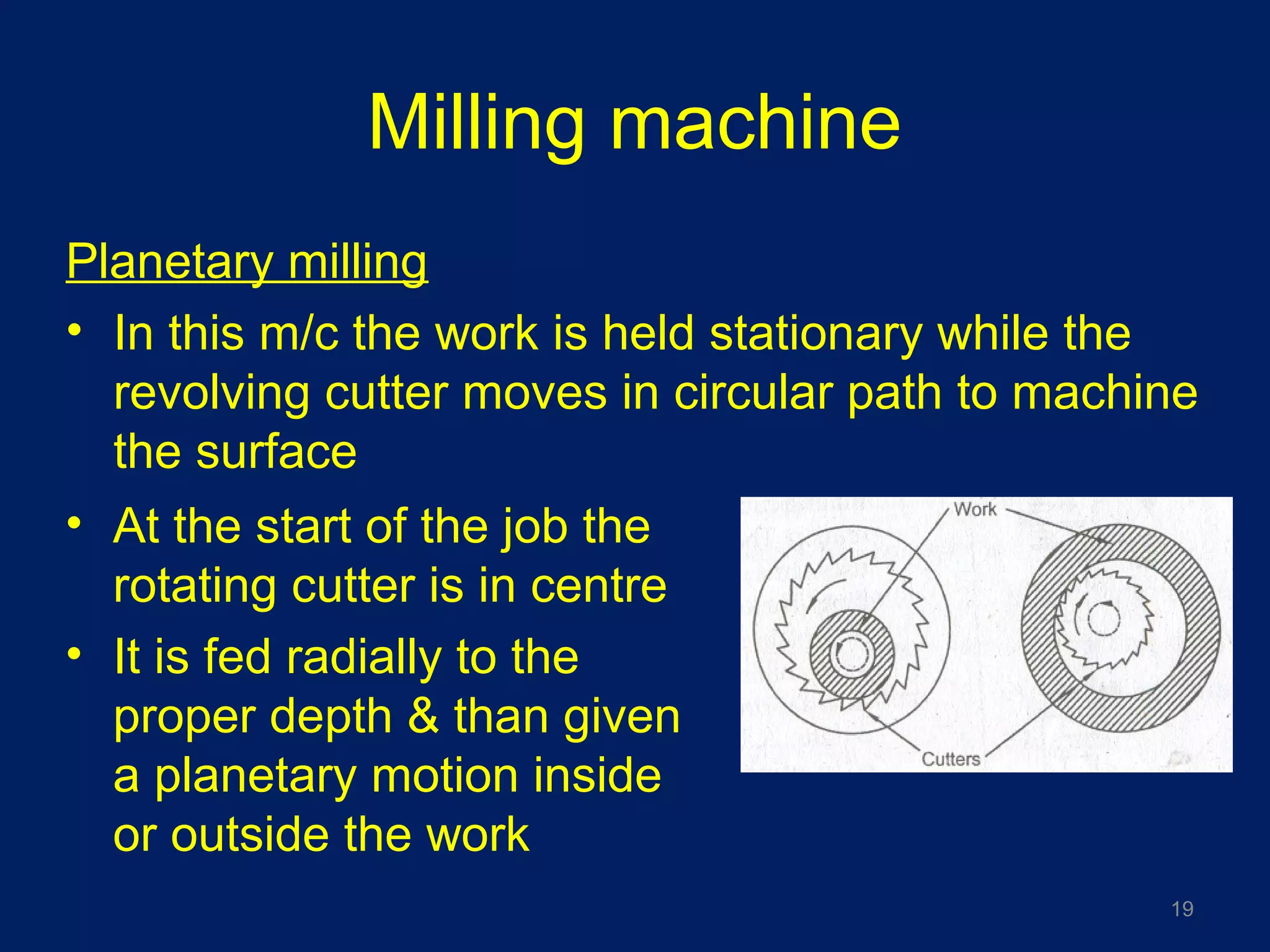 Milling machine

Planetary milling

• In this m/c the work is held stationary while the revolving cutter moves in circular path to machine the surface

• At the start of the job the rotating cutter is in centre

• It is fed radially to the proper depth & than given a planetary motion inside or outside the work

Work

Cutters

19